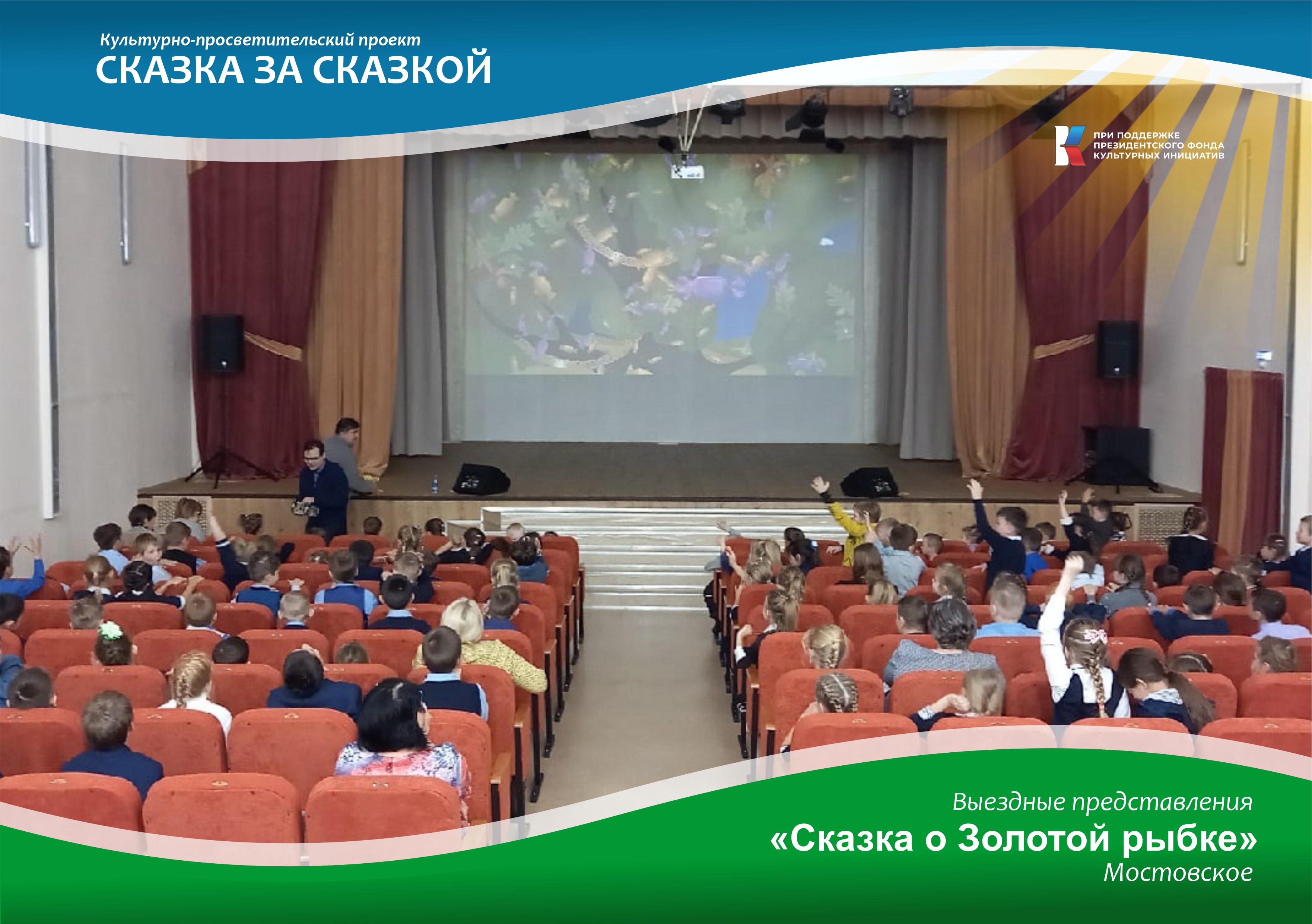 Культурно-просветительский проект
СКАЗКА ЗА СКАЗКОЙ

ПРИ ПОДДЕРЖКЕ ПРЕЗИДЕНТСКОГО ФОНДА КУЛЬТУРНЫХ ИНИЦИАТИВ

Выездные представления
«Сказка о Золотой рыбке»
Мостовское